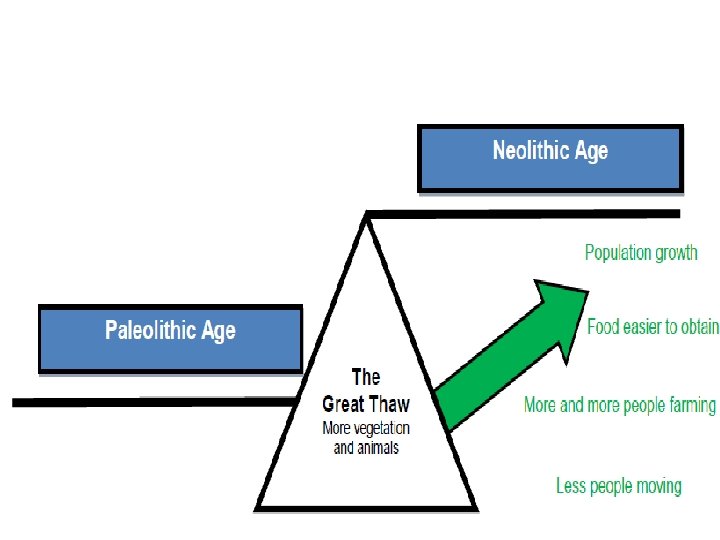 Neolithic Age

Paleolithic Age

The Great Thaw
More vegetation and animals

Population growth

Food easier to obtain

More and more people farming

Less people moving